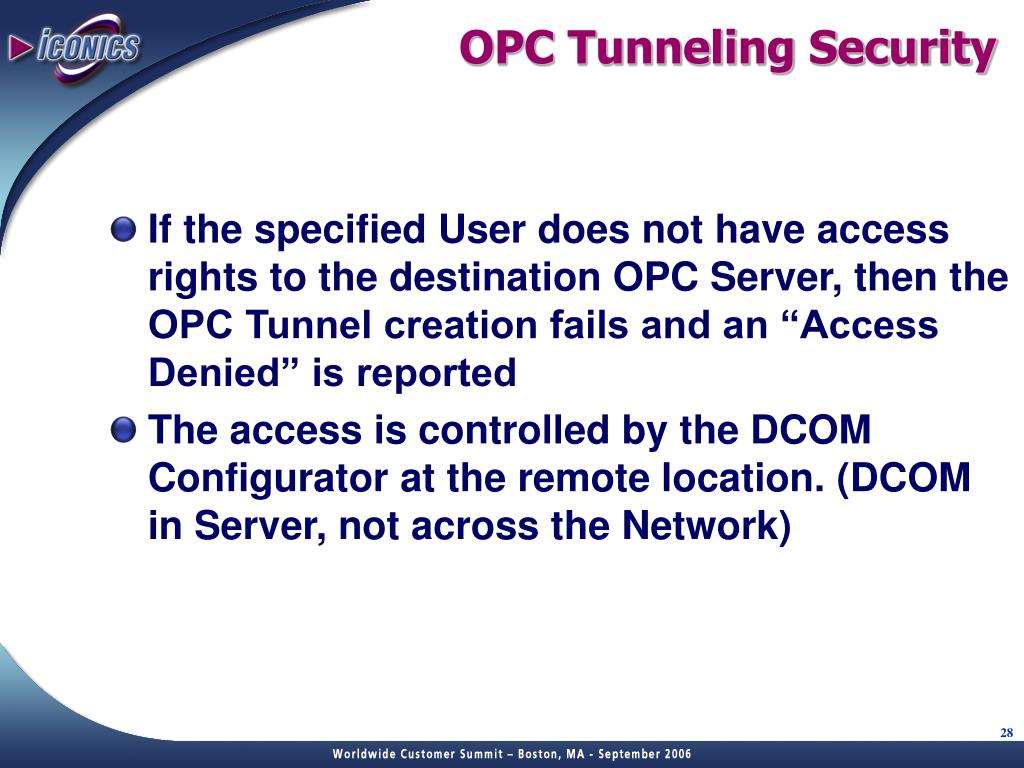 ICONICS

OPC Tunneling Security

If the specified User does not have access rights to the destination OPC Server, then the OPC Tunnel creation fails and an “Access Denied” is reported

The access is controlled by the DCOM Configurator at the remote location. (DCOM in Server, not across the Network)

28

Worldwide Customer Summit – Boston, MA - September 2006